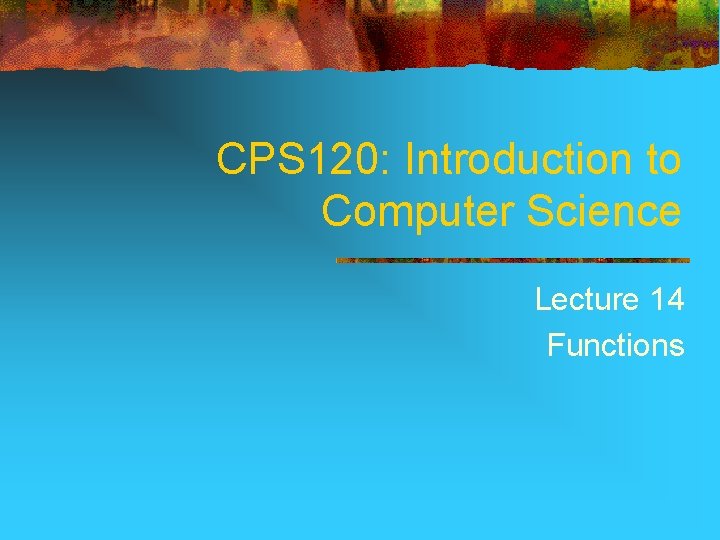 CPS120: Introduction to Computer Science

Lecture 14
Functions